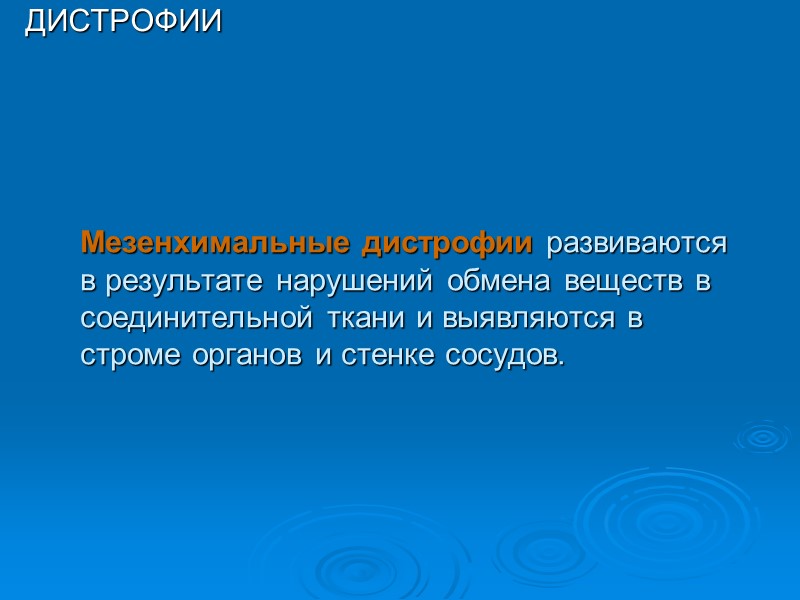 ДИСТРОФИИ

Мезенхимальные дистрофии развиваются в результате нарушений обмена веществ в соединительной ткани и выявляются в строме органов и стенке сосудов.